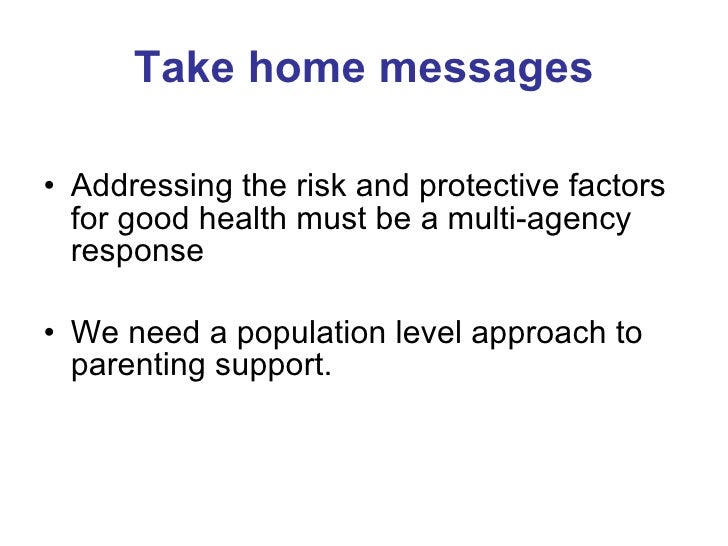 Take home messages

• Addressing the risk and protective factors for good health must be a multi-agency response

• We need a population level approach to parenting support.